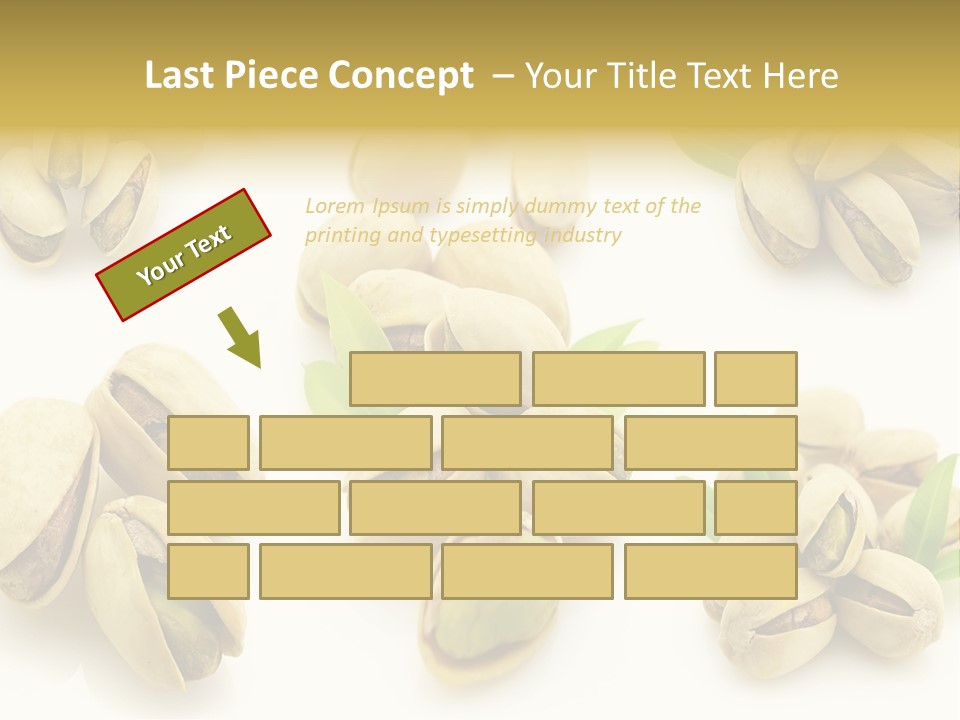 Last Piece Concept – Your Title Text Here

Your Text

Lorem Ipsum is simply dummy text of the printing and typesetting industry